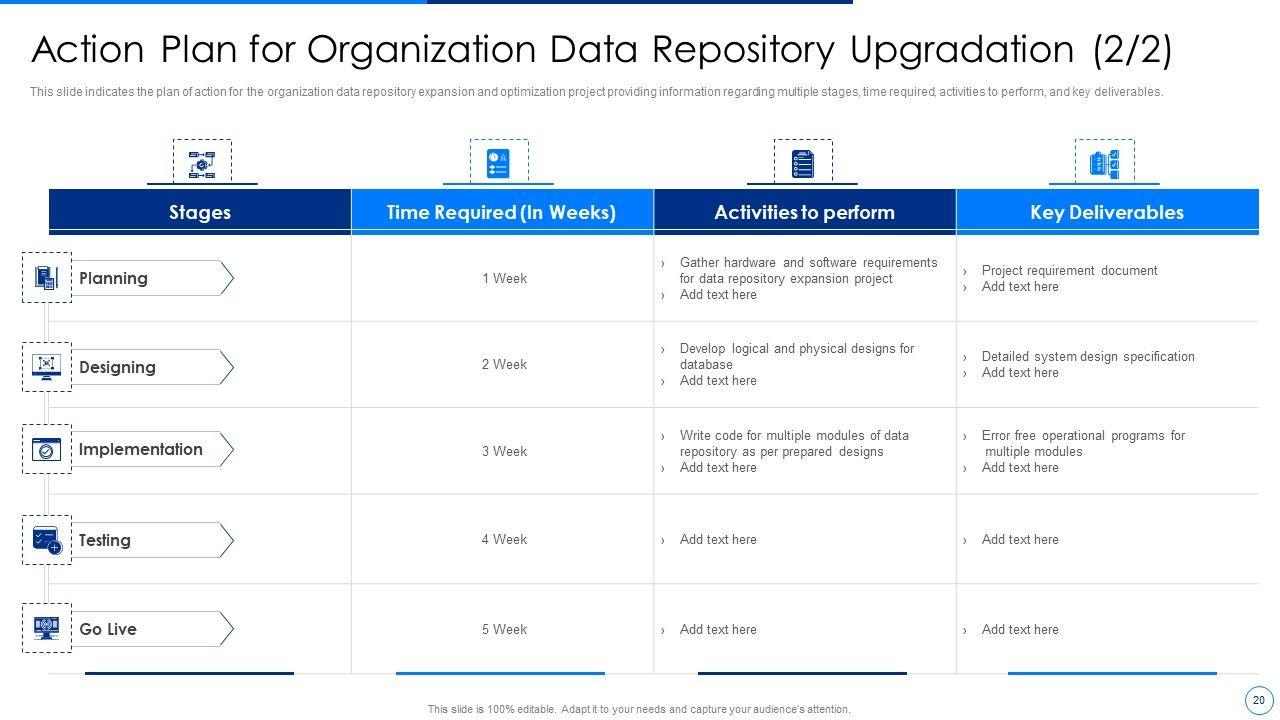 Action Plan for Organization Data Repository Upgradation (2/2)

This slide indicates the plan of action for the organization data repository expansion and optimization project providing information regarding multiple stages, time required, activities to perform, and key deliverables.

| Stages | Time Required (In Weeks) | Activities to perform | Key Deliverables |
|---|---|---|---|
| Planning | 1 Week | › Gather hardware and software requirements for data repository expansion project › Add text here | › Project requirement document › Add text here |
| Designing | 2 Week | › Develop logical and physical designs for database › Add text here | › Detailed system design specification › Add text here |
| Implementation | 3 Week | › Write code for multiple modules of data repository as per prepared designs › Add text here | › Error free operational programs for multiple modules › Add text here |
| Testing | 4 Week | › Add text here | › Add text here |
| Go Live | 5 Week | › Add text here | › Add text here |

This slide is 100% editable. Adapt it to your needs and capture your audience's attention.

20